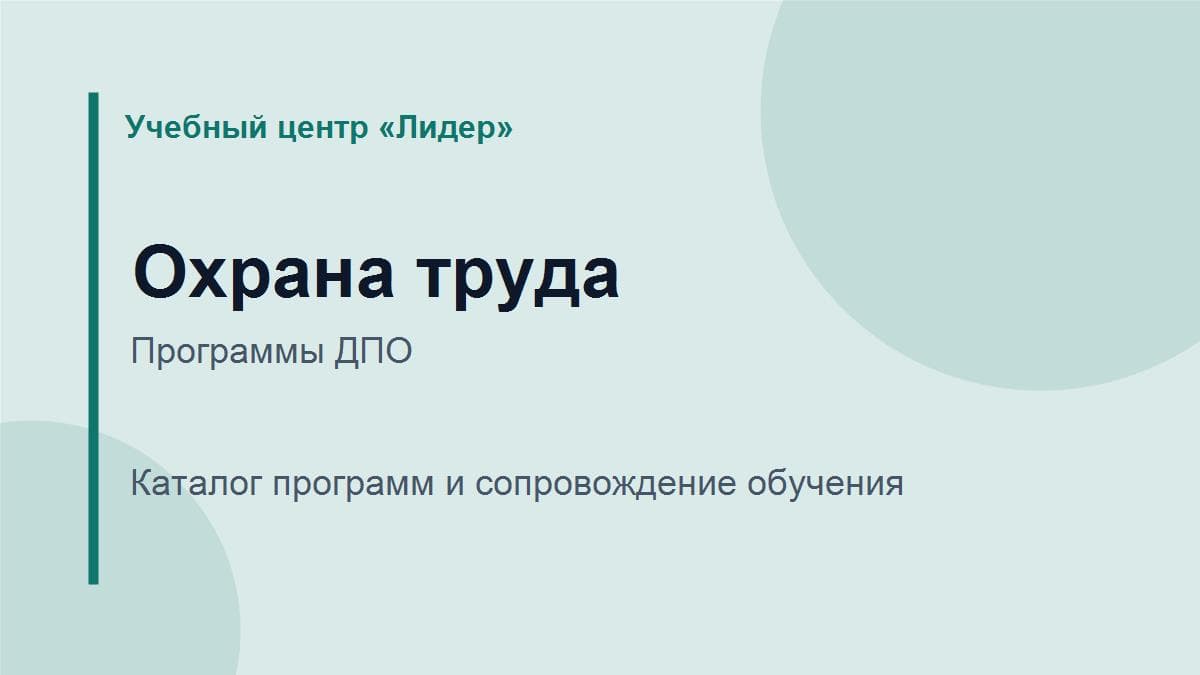 Учебный центр «Лидер»

Охрана труда

Программы ДПО

Каталог программ и сопровождение обучения